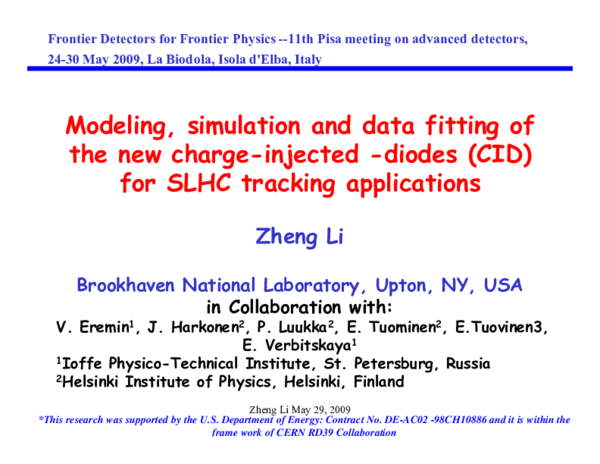 Frontier Detectors for Frontier Physics --11th Pisa meeting on advanced detectors, 24-30 May 2009, La Biodola, Isola d'Elba, Italy

Modeling, simulation and data fitting of the new charge-injected -diodes (CID) for SLHC tracking applications

Zheng Li

Brookhaven National Laboratory, Upton, NY, USA
in Collaboration with:
V. Eremin$^1$, J. Harkonen$^2$, P. Luukka$^2$, E. Tuominen$^2$, E.Tuovinen3, E. Verbitskaya$^1$
$^1$Ioffe Physico-Technical Institute, St. Petersburg, Russia
$^2$Helsinki Institute of Physics, Helsinki, Finland

Zheng Li May 29, 2009
*This research was supported by the U.S. Department of Energy: Contract No. DE-AC02 -98CH10886 and it is within the frame work of CERN RD39 Collaboration